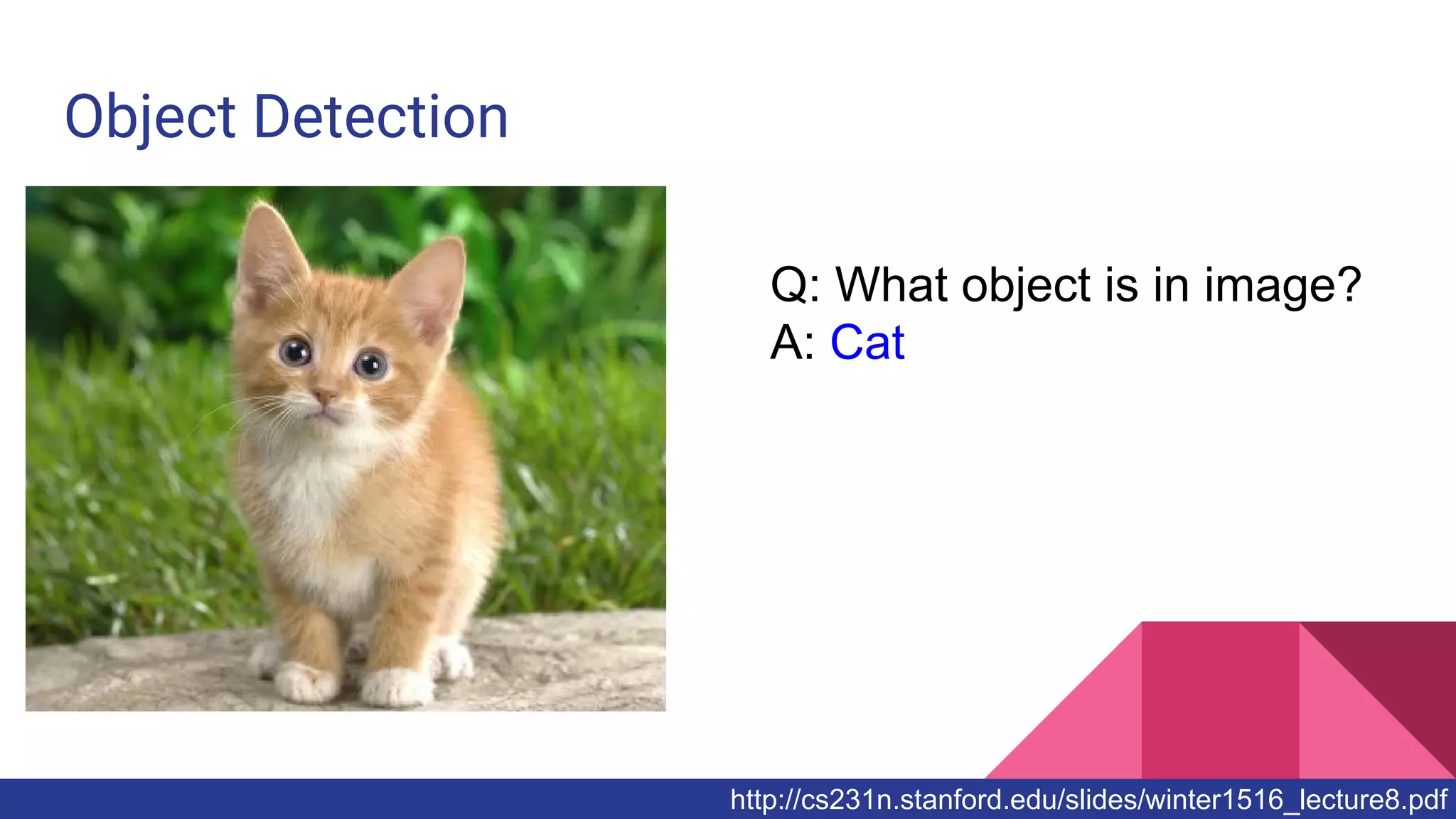 Object Detection

Q: What object is in image?
A: Cat

http://cs231n.stanford.edu/slides/winter1516_lecture8.pdf